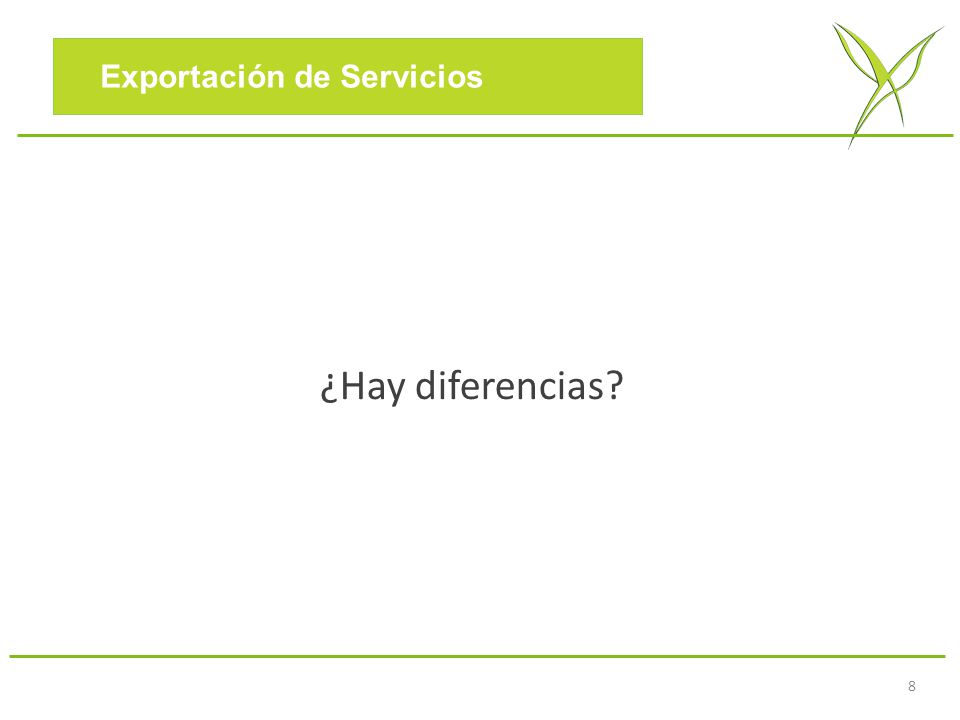 Exportación de Servicios

¿Hay diferencias?

8